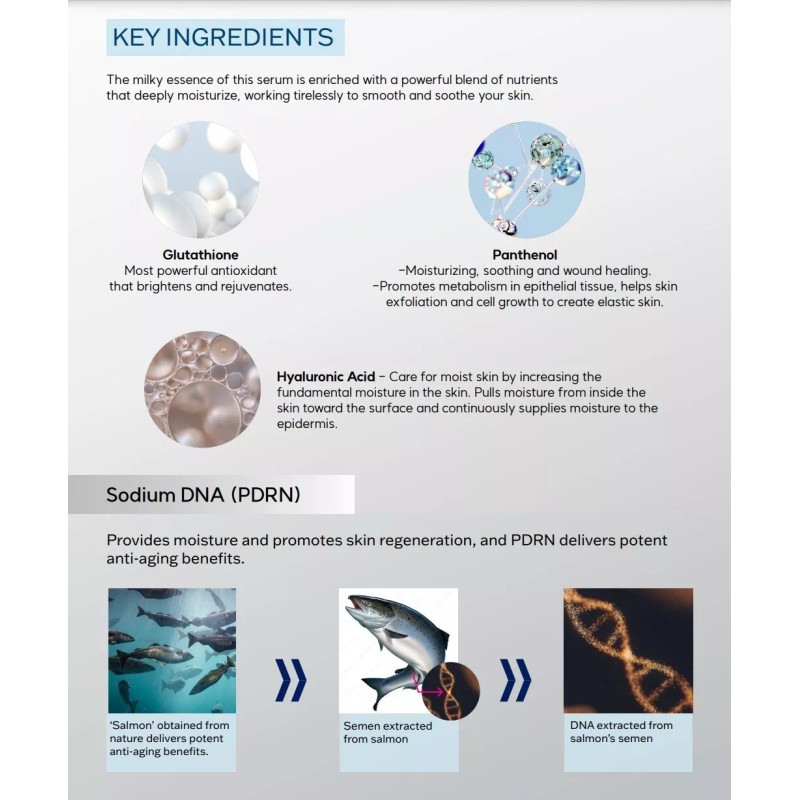 KEY INGREDIENTS

The milky essence of this serum is enriched with a powerful blend of nutrients that deeply moisturize, working tirelessly to smooth and soothe your skin.

Glutathione
Most powerful antioxidant that brightens and rejuvenates.

Panthenol
-Moisturizing, soothing and wound healing.
-Promotes metabolism in epithelial tissue, helps skin exfoliation and cell growth to create elastic skin.

Hyaluronic Acid - Care for moist skin by increasing the fundamental moisture in the skin. Pulls moisture from inside the skin toward the surface and continuously supplies moisture to the epidermis.

Sodium DNA (PDRN)

Provides moisture and promotes skin regeneration, and PDRN delivers potent anti-aging benefits.

'Salmon' obtained from nature delivers potent anti-aging benefits.

Semen extracted from salmon

DNA extracted from salmon's semen